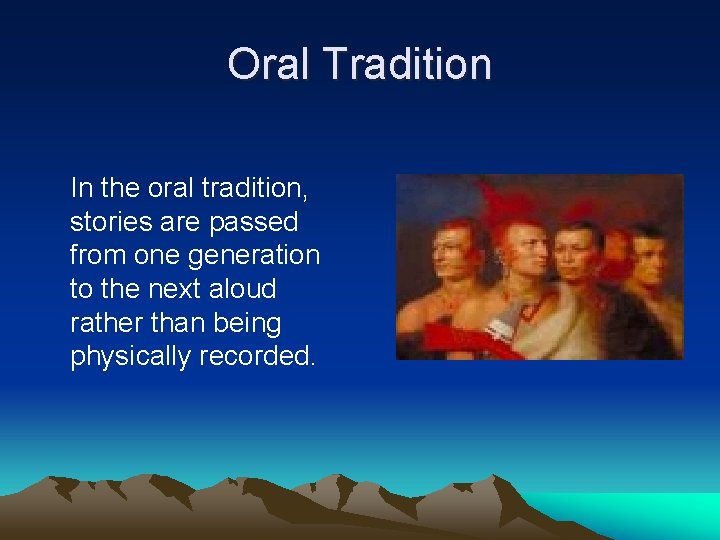 Oral Tradition

In the oral tradition, stories are passed from one generation to the next aloud rather than being physically recorded.